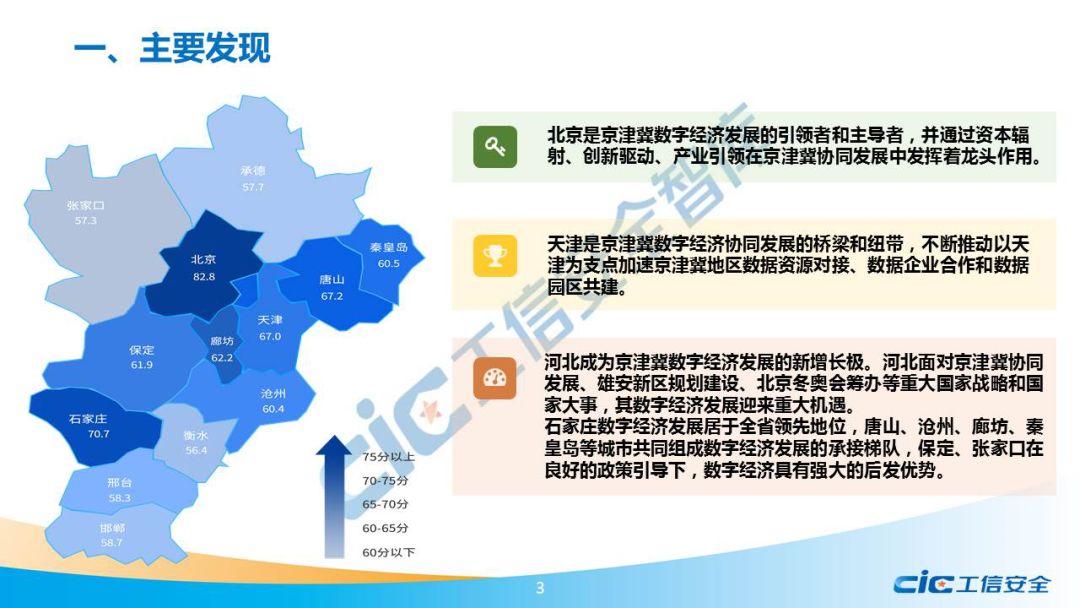 一、主要发现

承德
57.7

张家口
57.3

北京
82.8

秦皇岛
60.5

唐山
67.2

天津
67.0

廊坊
62.2

保定
61.9

沧州
60.4

石家庄
70.7

衡水
56.4

邢台
58.3

邯郸
58.7

75分以上
70-75分
65-70分
60-65分
60分以下

北京是京津冀数字经济发展的引领者和主导者，并通过资本辐射、创新驱动、产业引领在京津冀协同发展中发挥着龙头作用。

天津是京津冀数字经济协同发展的桥梁和纽带，不断推动以天津为支点加速京津冀地区数据资源对接、数据企业合作和数据园区共建。

河北成为京津冀数字经济发展的新增长极。河北面对京津冀协同发展、雄安新区规划建设、北京冬奥会筹办等重大国家战略和国家大事，其数字经济发展迎来重大机遇。
石家庄数字经济发展居于全省领先地位，唐山、沧州、廊坊、秦皇岛等城市共同组成数字经济发展的承接梯队，保定、张家口在良好的政策引导下，数字经济具有强大的后发优势。

CIC工信安全智库

3

CIC工信安全